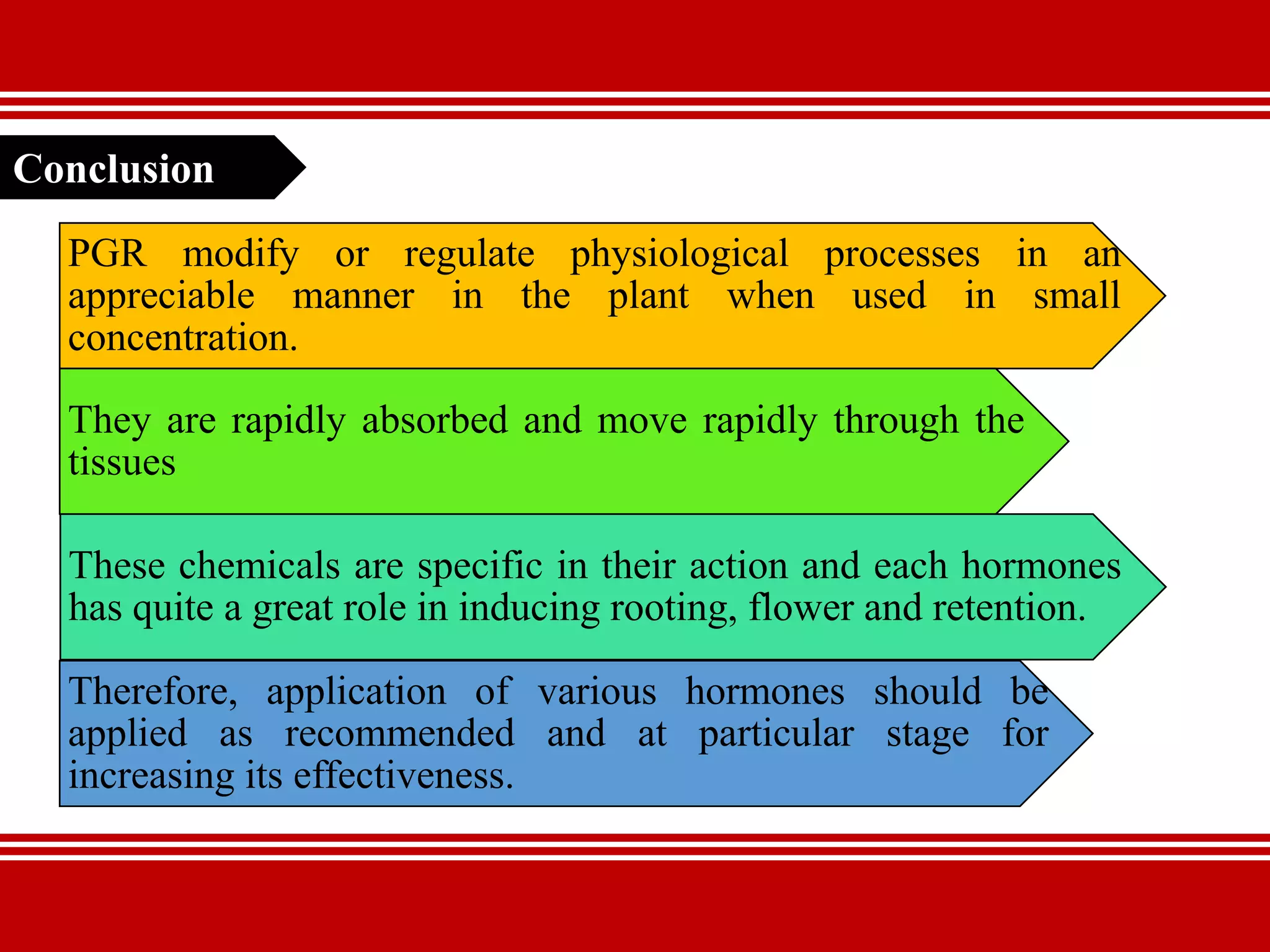 Conclusion

PGR modify or regulate physiological processes in an appreciable manner in the plant when used in small concentration.

They are rapidly absorbed and move rapidly through the tissues

These chemicals are specific in their action and each hormones has quite a great role in inducing rooting, flower and retention.

Therefore, application of various hormones should be applied as recommended and at particular stage for increasing its effectiveness.